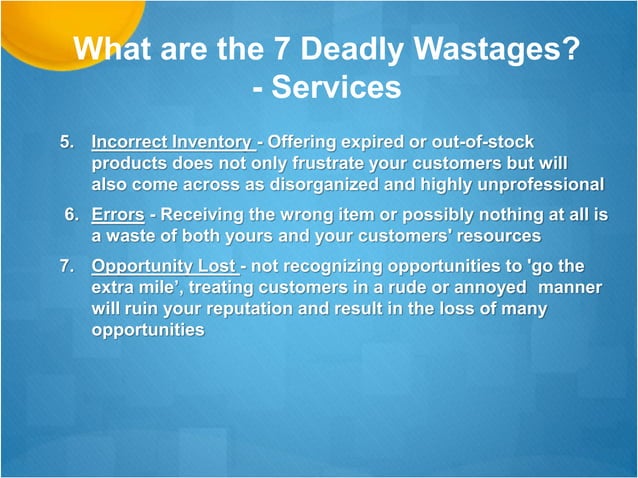 What are the 7 Deadly Wastages? - Services

5. Incorrect Inventory - Offering expired or out-of-stock products does not only frustrate your customers but will also come across as disorganized and highly unprofessional

6. Errors - Receiving the wrong item or possibly nothing at all is a waste of both yours and your customers' resources

7. Opportunity Lost - not recognizing opportunities to 'go the extra mile', treating customers in a rude or annoyed manner will ruin your reputation and result in the loss of many opportunities